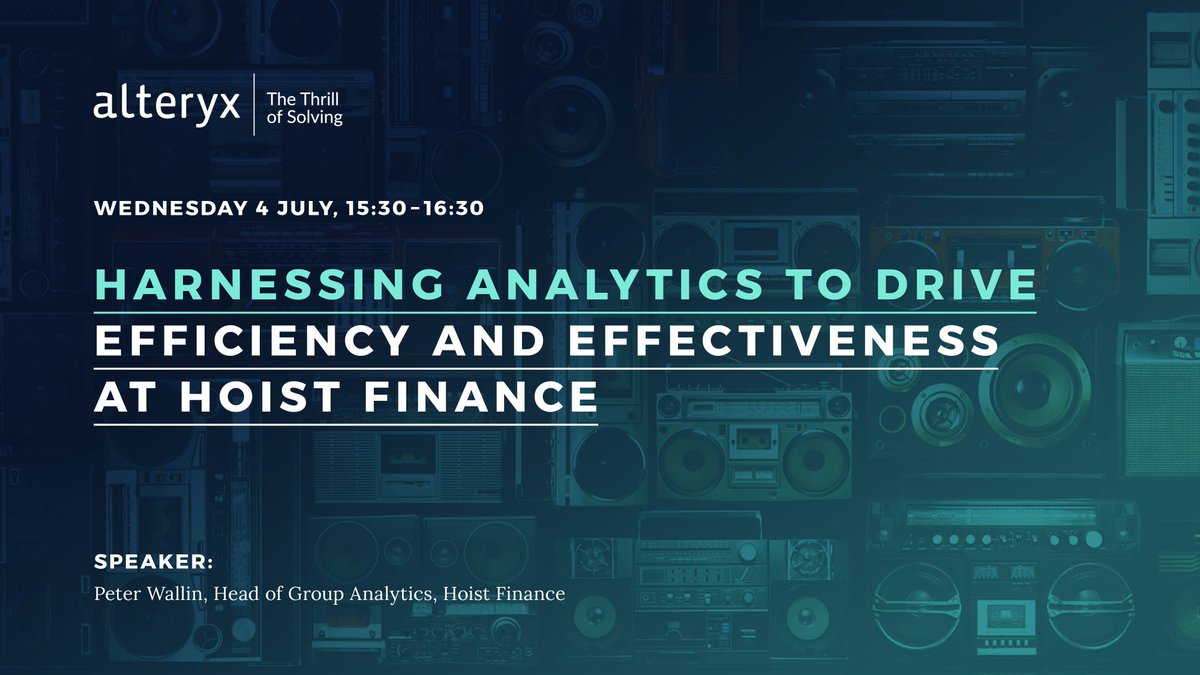 alteryx | The Thrill of Solving

WEDNESDAY 4 JULY, 15:30–16:30

HARNESSING ANALYTICS TO DRIVE EFFICIENCY AND EFFECTIVENESS AT HOIST FINANCE

SPEAKER:
Peter Wallin, Head of Group Analytics, Hoist Finance